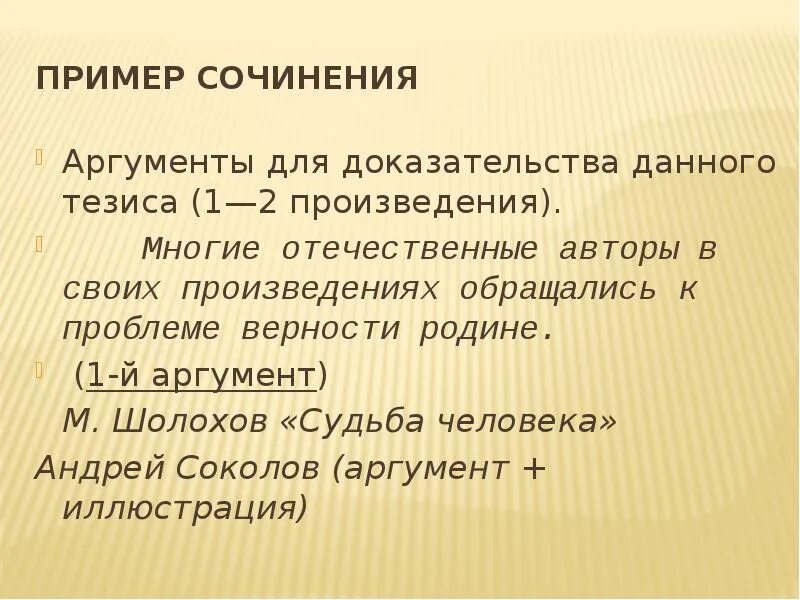 ПРИМЕР СОЧИНЕНИЯ

Аргументы для доказательства данного тезиса (1—2 произведения).

Многие отечественные авторы в своих произведениях обращались к проблеме верности родине.

(1-й аргумент)

М. Шолохов «Судьба человека»

Андрей Соколов (аргумент + иллюстрация)